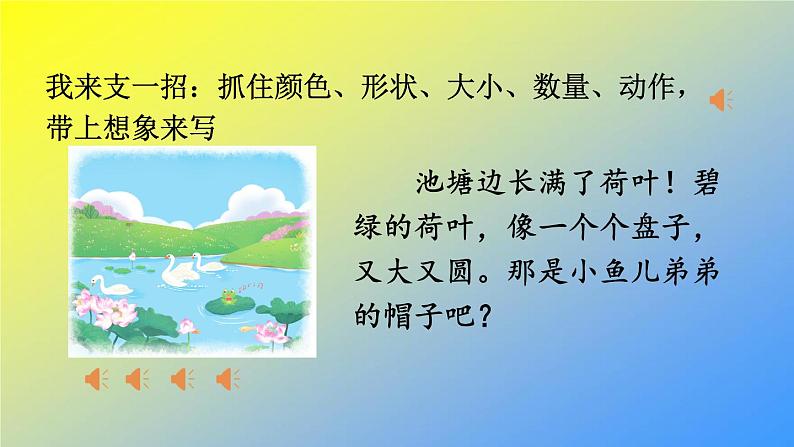 我来支一招：抓住颜色、形状、大小、数量、动作，带上想象来写

池塘边长满了荷叶！碧绿的荷叶，像一个个盘子，又大又圆。那是小鱼儿弟弟的帽子吧？